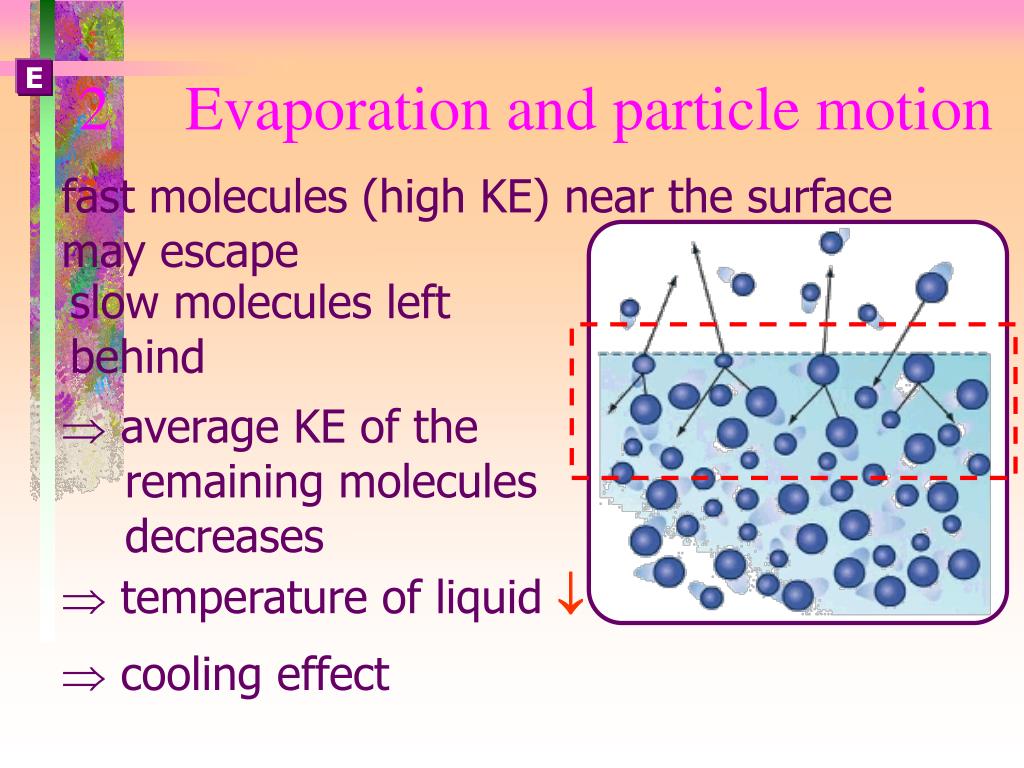 E

2 Evaporation and particle motion

fast molecules (high KE) near the surface may escape

slow molecules left behind

$\Rightarrow$ average KE of the remaining molecules decreases

$\Rightarrow$ temperature of liquid $\downarrow$

$\Rightarrow$ cooling effect